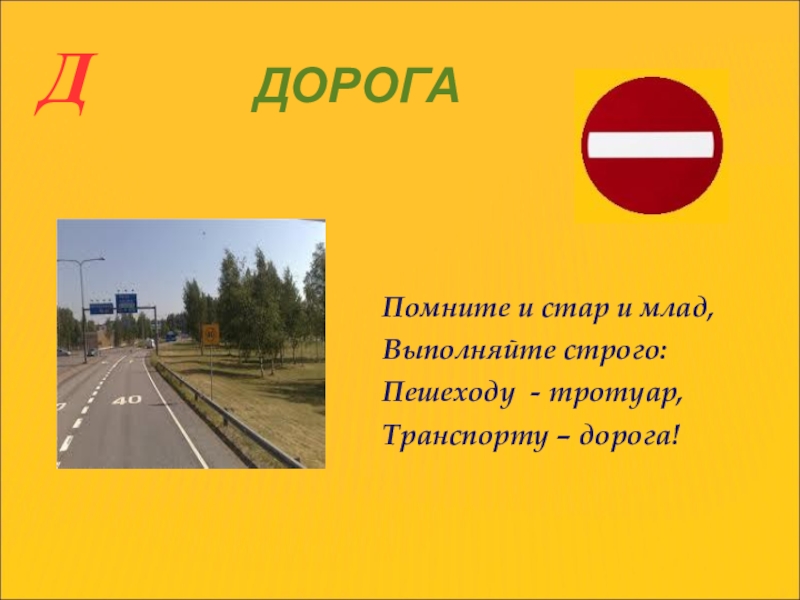 Д ДОРОГА

40

Помните и стар и млад,
Выполняйте строго:
Пешеходу - тротуар,
Транспорту – дорога!